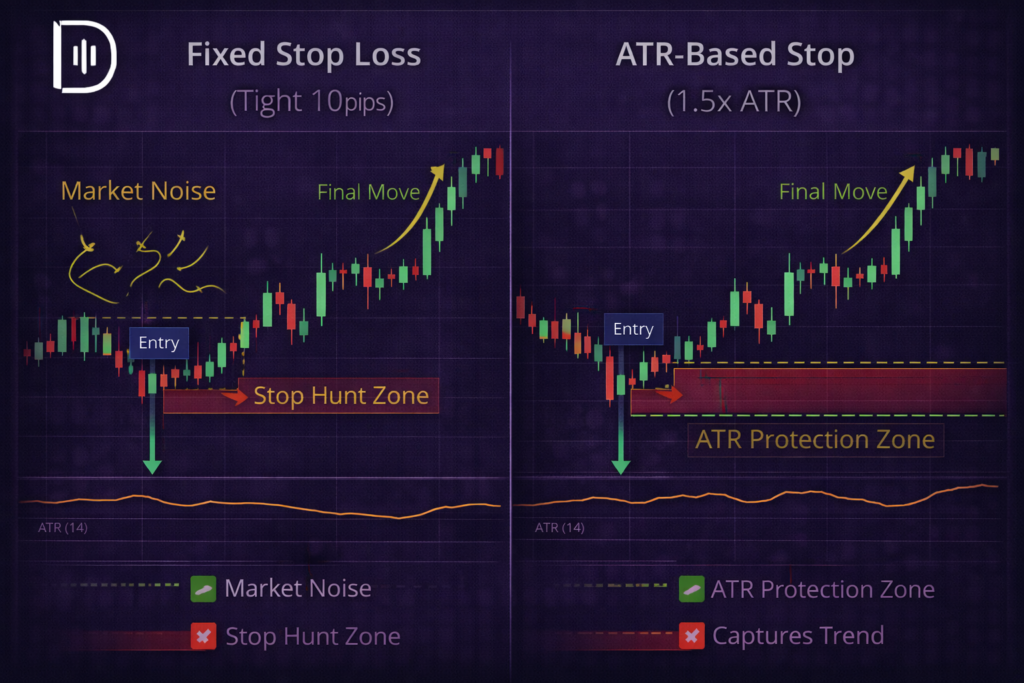 Fixed Stop Loss
(Tight 10pips)

Market Noise

Final Move

Entry

Stop Hunt Zone

ATR (14)

Market Noise

Stop Hunt Zone

ATR-Based Stop
(1.5x ATR)

Final Move

Entry

ATR Protection Zone

ATR (14)

ATR Protection Zone

Captures Trend